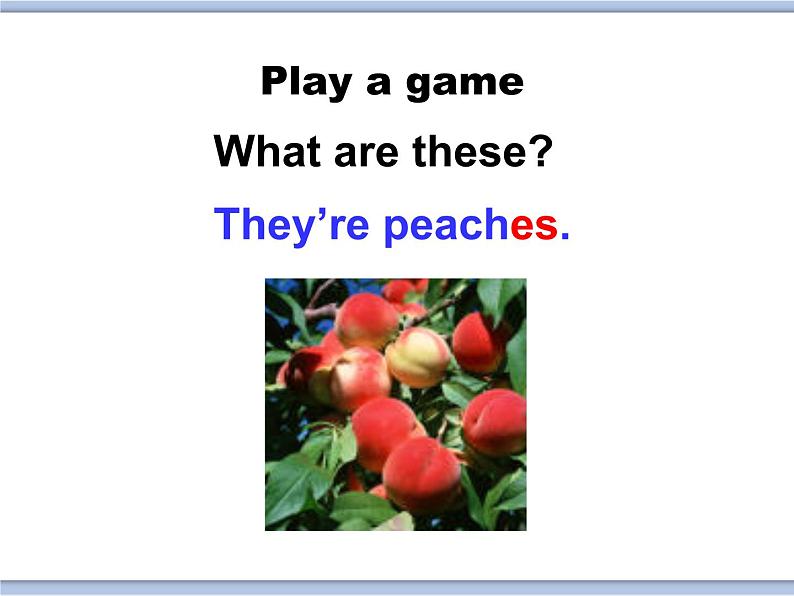 Play a game

What are these?

They’re peaches.